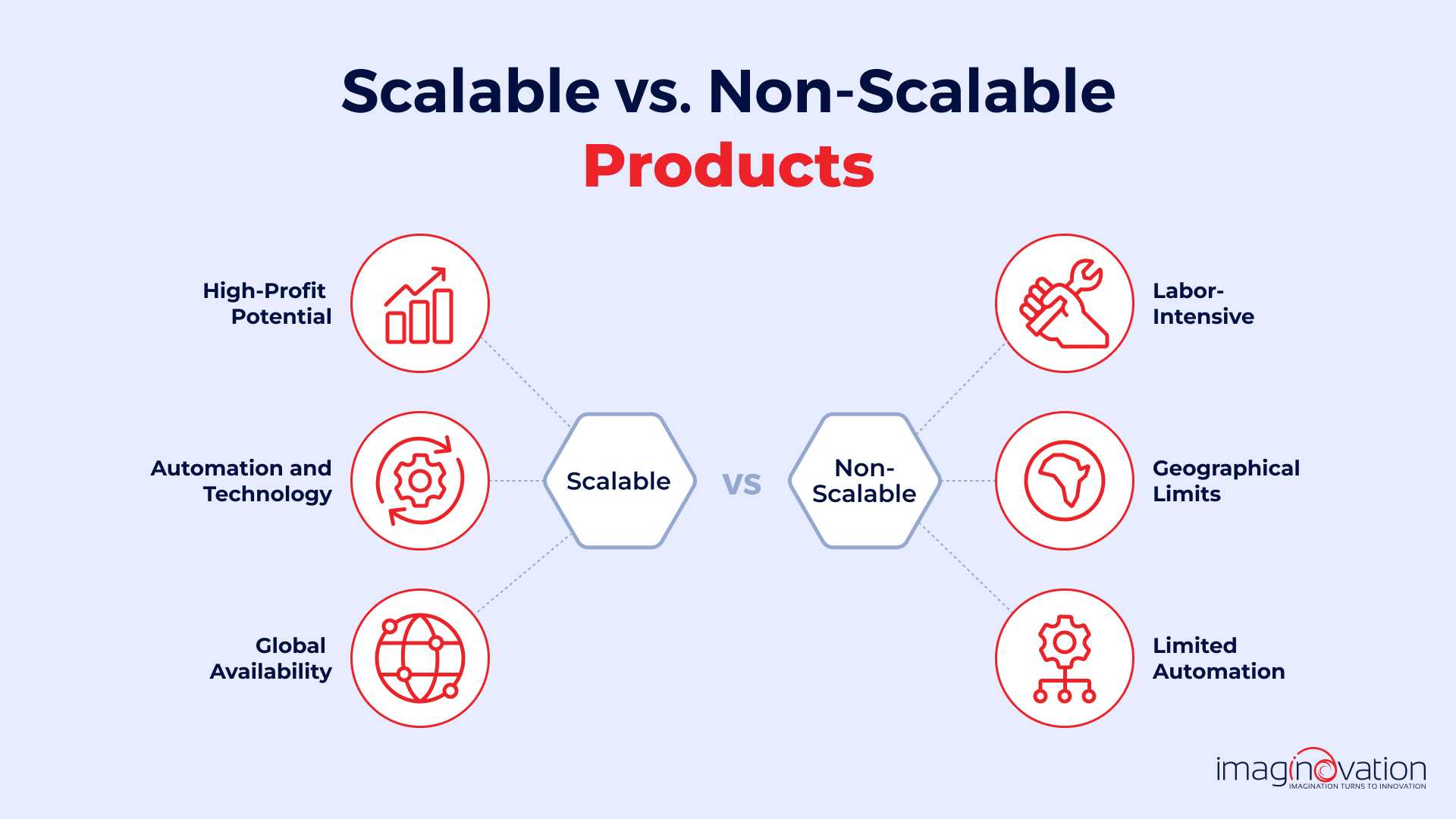 Scalable vs. Non-Scalable Products

High-Profit Potential

Automation and Technology

Global Availability

Scalable

vs

Non-Scalable

Labor-Intensive

Geographical Limits

Limited Automation

imaginovation
IMAGINATION TURNS TO INNOVATION